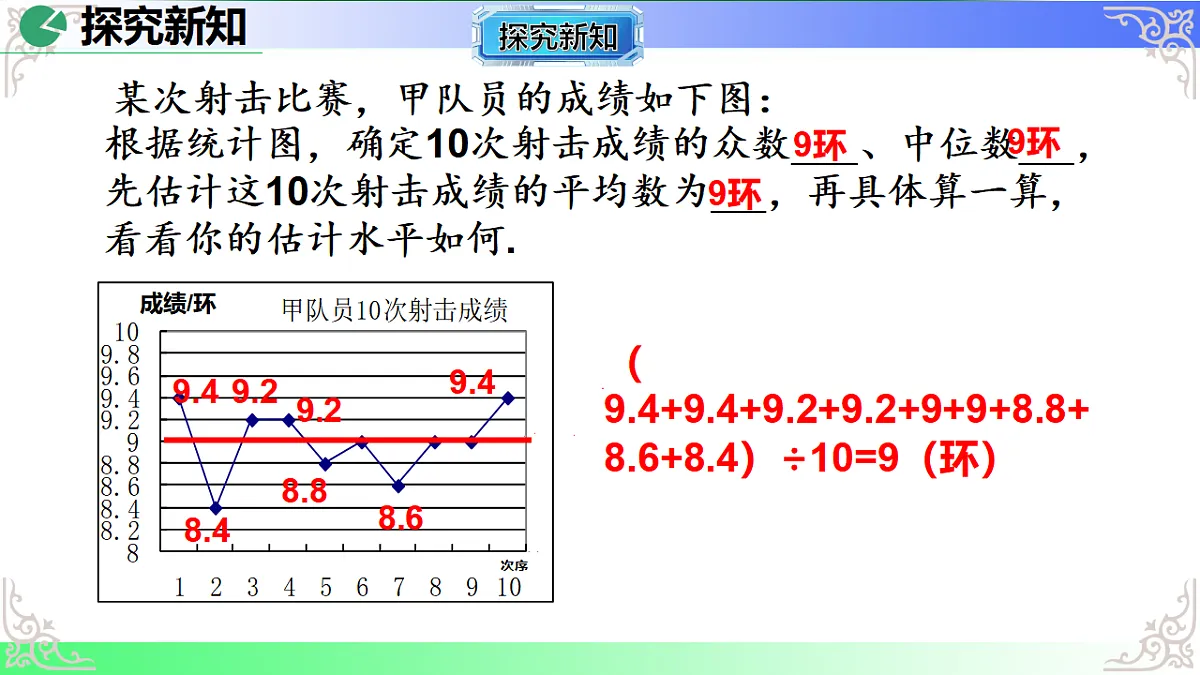 探究新知

探究新知

某次射击比赛，甲队员的成绩如下图：
根据统计图，确定10次射击成绩的众数9环、中位数9环，先估计这10次射击成绩的平均数为9环，再具体算一算，看看你的估计水平如何.

成绩/环
甲队员10次射击成绩
10
9.8
9.6
9.4
9.2
9
8.8
8.6
8.4
8.2
8
9.4
9.2
9.2
9.4
8.8
8.6
8.4
次序
1 2 3 4 5 6 7 8 9 10

（9.4+9.4+9.2+9.2+9+9+8.8+8.6+8.4）÷10=9（环）